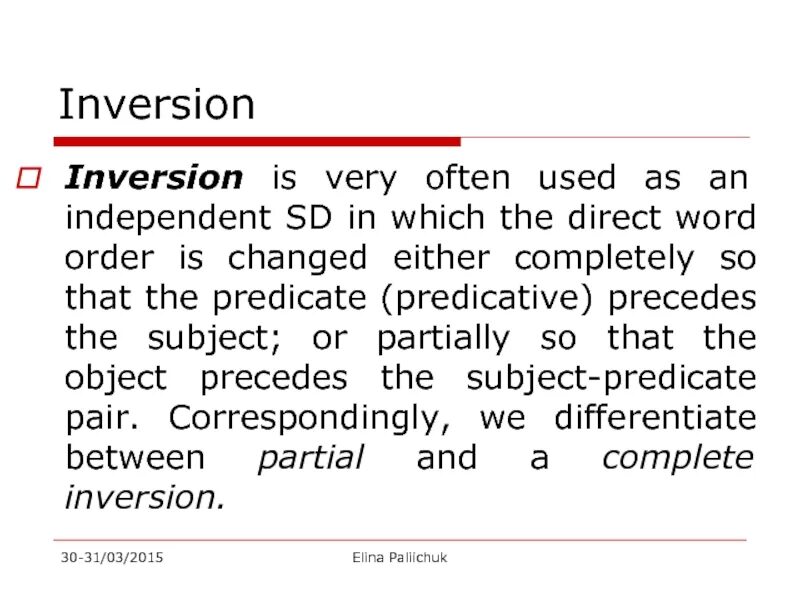 Inversion

Inversion is very often used as an independent SD in which the direct word order is changed either completely so that the predicate (predicative) precedes the subject; or partially so that the object precedes the subject-predicate pair. Correspondingly, we differentiate between partial and a complete inversion.

30-31/03/2015

Elina Paliichuk